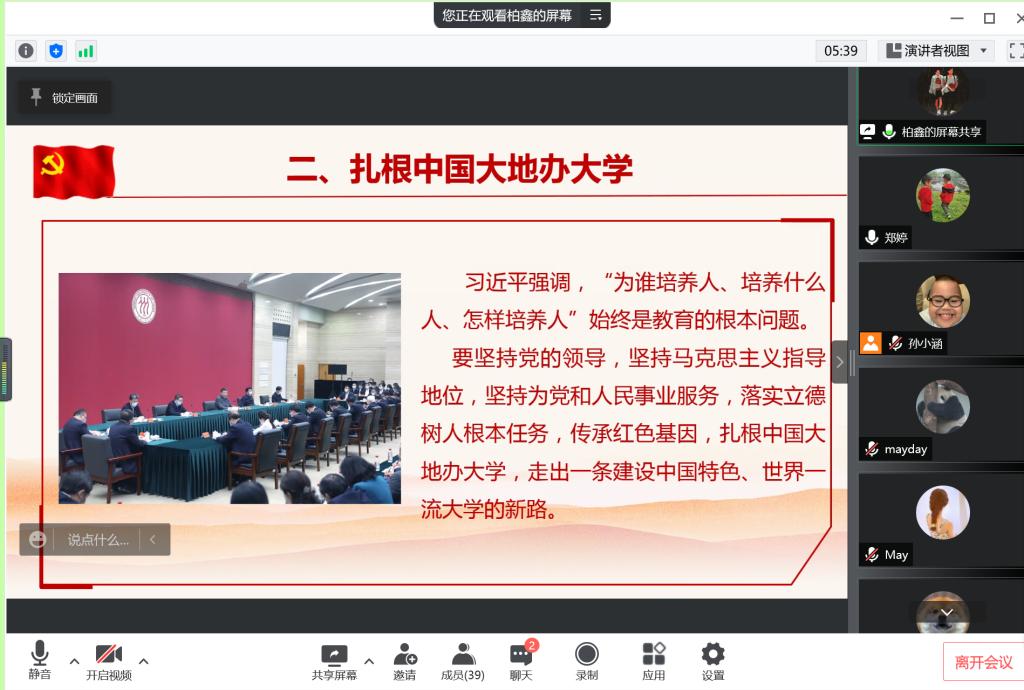 您正在观看柏鑫的屏幕

05:39
演讲者视图

锁定画面

二、扎根中国大地办大学

习近平强调，“为谁培养人、培养什么人、怎样培养人”始终是教育的根本问题。

要坚持党的领导，坚持马克思主义指导地位，坚持为党和人民事业服务，落实立德树人根本任务，传承红色基因，扎根中国大地办大学，走出一条建设中国特色、世界一流大学的新路。

说点什么...

柏鑫的屏幕共享
郑婷
孙小涵
mayday
May

静音
开启视频
共享屏幕
邀请
成员(39)
2
聊天
录制
应用
设置
离开会议